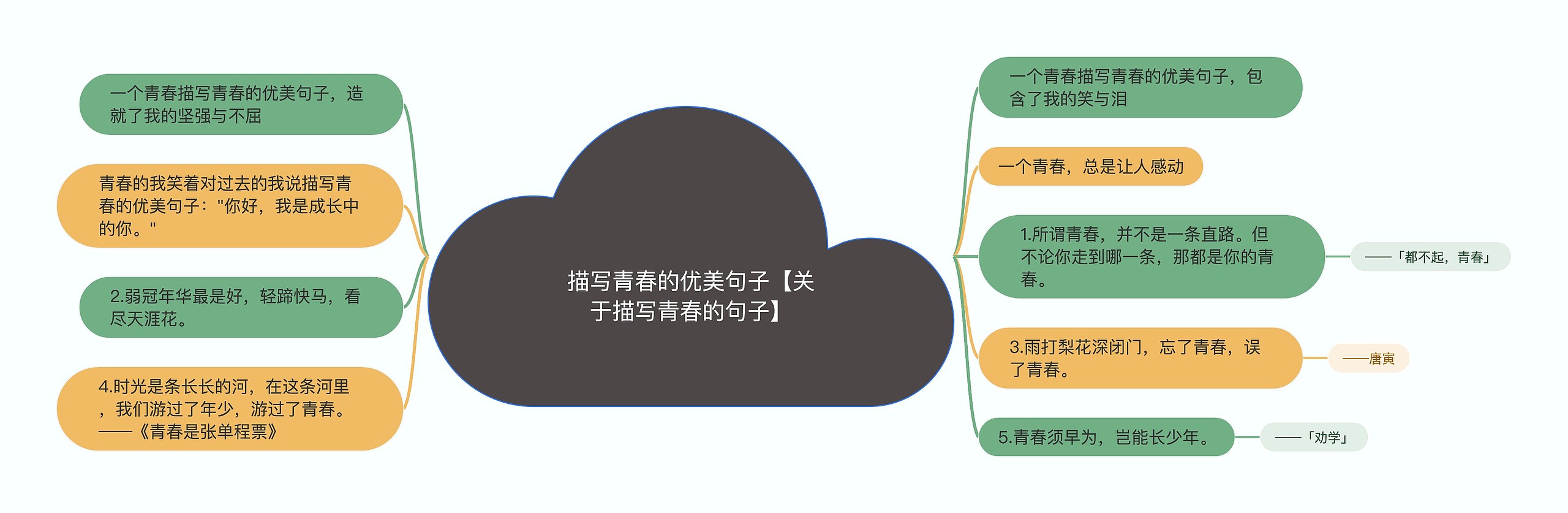 描写青春的优美句子【关于描写青春的句子】

一个青春描写青春的优美句子，造就了我的坚强与不屈

青春的我笑着对过去的我说描写青春的优美句子："你好，我是成长中的你。"

2.弱冠年华最是好，轻蹄快马，看尽天涯花。

4.时光是条长长的河，在这条河里，我们游过了年少，游过了青春。——《青春是张单程票》

一个青春描写青春的优美句子，包含了我的笑与泪

一个青春，总是让人感动

1.所谓青春，并不是一条直路。但不论你走到哪一条，那都是你的青春。

——「都不起，青春」

3.雨打梨花深闭门，忘了青春，误了青春。

——唐寅

5.青春须早为，岂能长少年。

——「劝学」